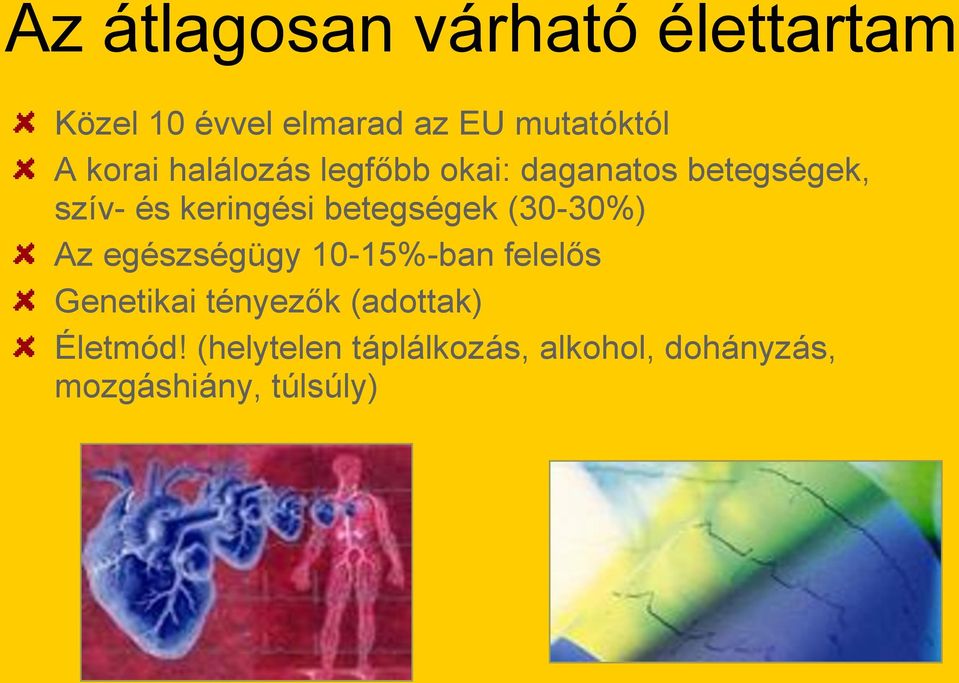 Az átlagosan várható élettartam

Közel 10 évvel elmarad az EU mutatóktól

A korai halálozás legfőbb okai: daganatos betegségek, szív- és keringési betegségek (30-30%)

Az egészségügy 10-15%-ban felelős

Genetikai tényezők (adottak)

Életmód! (helytelen táplálkozás, alkohol, dohányzás, mozgáshiány, túlsúly)